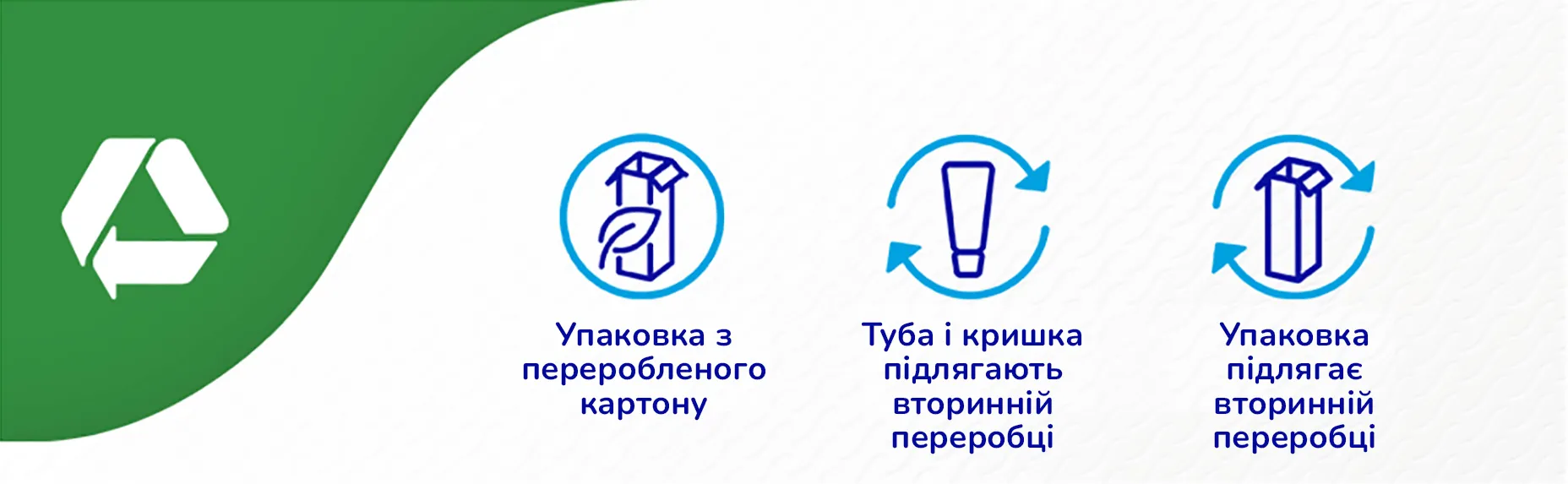 Упаковка з переробленого картону

Туба і кришка підлягають вторинній переробці

Упаковка підлягає вторинній переробці